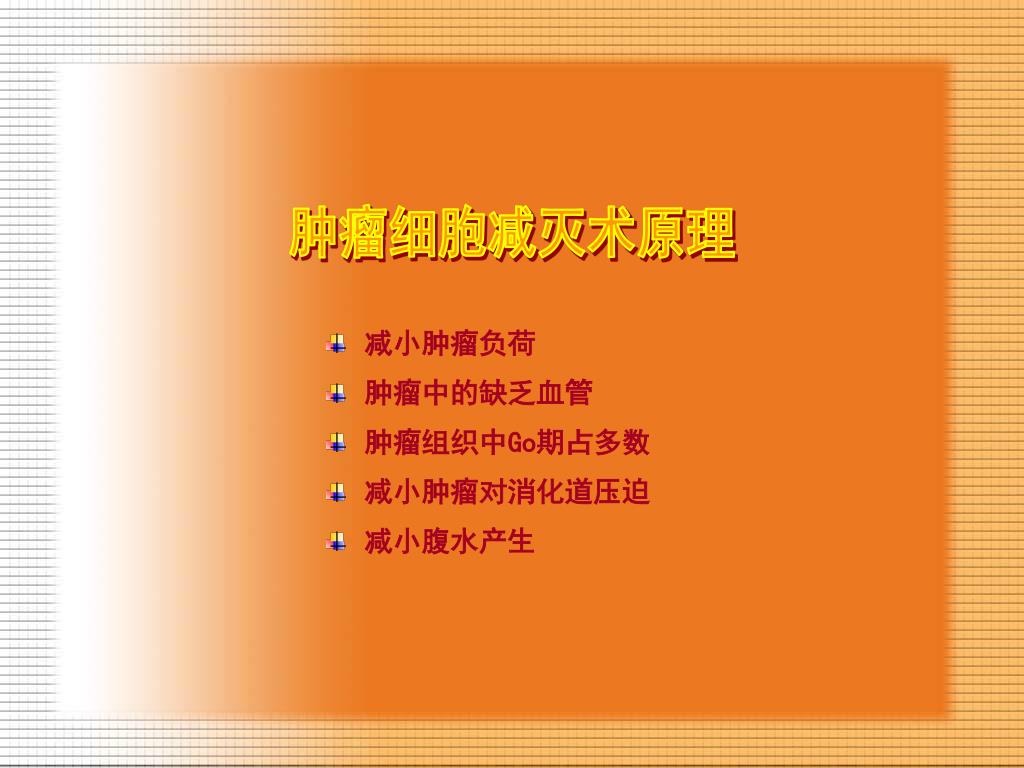 肿瘤细胞减灭术原理

减小肿瘤负荷

肿瘤中的缺乏血管

肿瘤组织中Go期占多数

减小肿瘤对消化道压迫

减小腹水产生